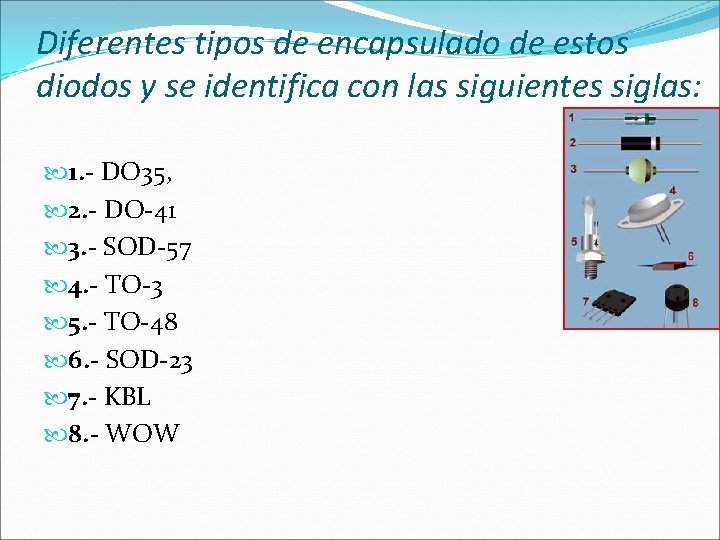 Diferentes tipos de encapsulado de estos diodos y se identifica con las siguientes siglas:

1.- DO35,
2.- DO-41
3.- SOD-57
4.- TO-3
5.- TO-48
6.- SOD-23
7.- KBL
8.- WOW

1
2
3
4
5
6
7
8